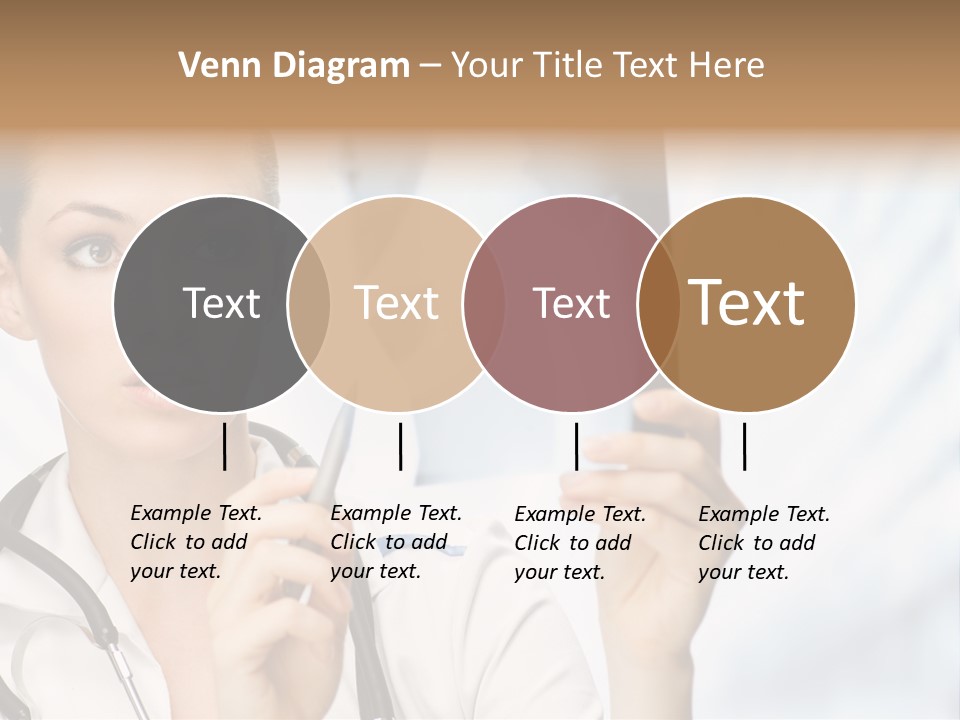 Venn Diagram – Your Title Text Here

Text

Text

Text

Text

Example Text. Click to add your text.

Example Text. Click to add your text.

Example Text. Click to add your text.

Example Text. Click to add your text.